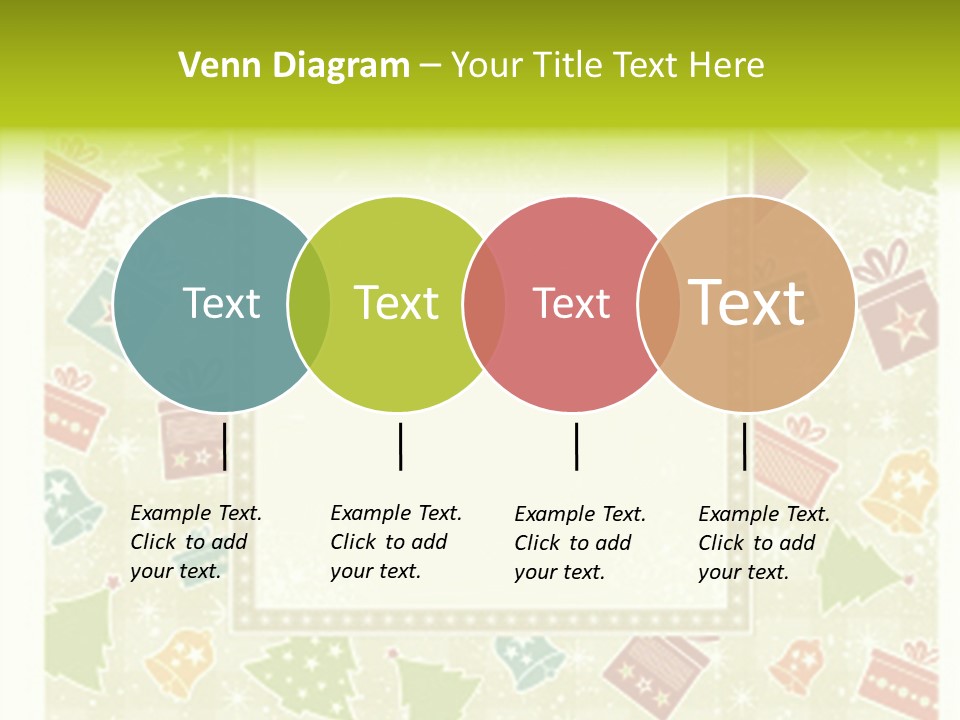 Venn Diagram – Your Title Text Here

Text

Text

Text

Text

Example Text. Click to add your text.

Example Text. Click to add your text.

Example Text. Click to add your text.

Example Text. Click to add your text.